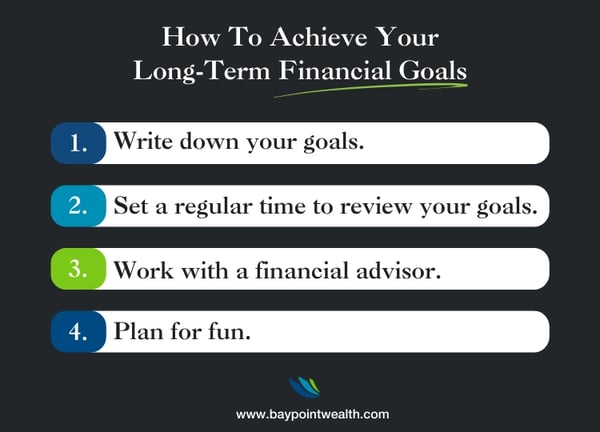 How To Achieve Your Long-Term Financial Goals

1. Write down your goals.

2. Set a regular time to review your goals.

3. Work with a financial advisor.

4. Plan for fun.

www.baypointwealth.com